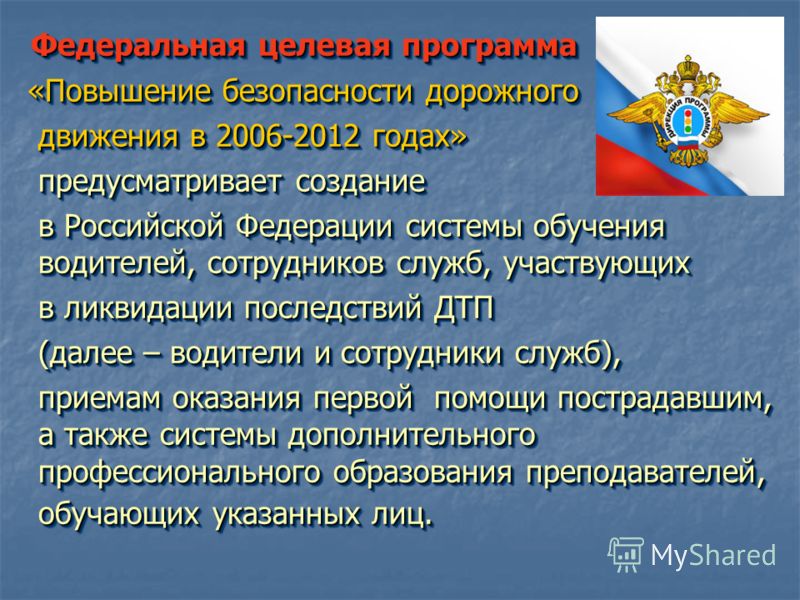 Федеральная целевая программа

«Повышение безопасности дорожного движения в 2006-2012 годах»

предусматривает создание

в Российской Федерации системы обучения водителей, сотрудников служб, участвующих

в ликвидации последствий ДТП

(далее – водители и сотрудники служб),

приемам оказания первой помощи пострадавшим, а также системы дополнительного профессионального образования преподавателей,

обучающих указанных лиц.

ДИРЕКЦИЯ ПРОГРАММЫ

MyShared